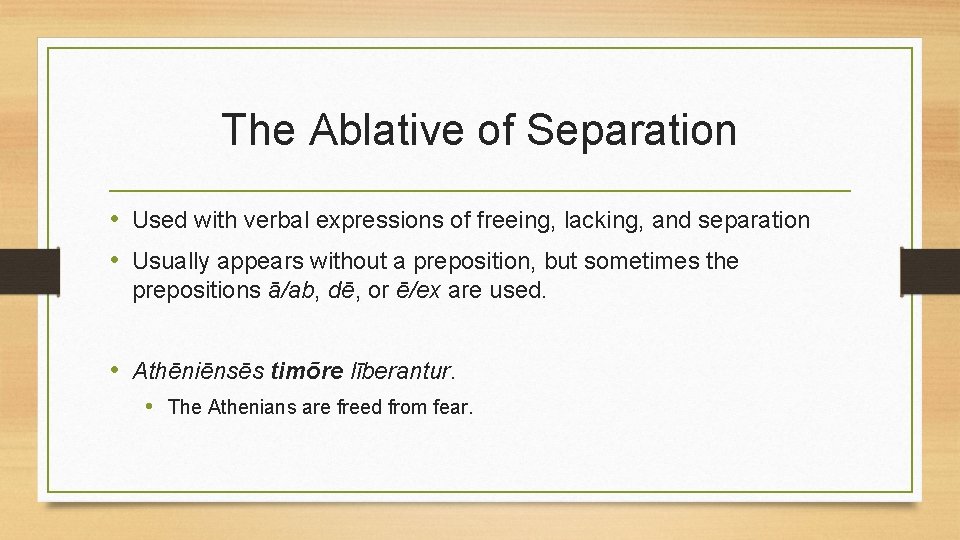 The Ablative of Separation

• Used with verbal expressions of freeing, lacking, and separation
• Usually appears without a preposition, but sometimes the prepositions ā/ab, dē, or ē/ex are used.

• Athēniēnsēs timōre līberantur.
  • The Athenians are freed from fear.